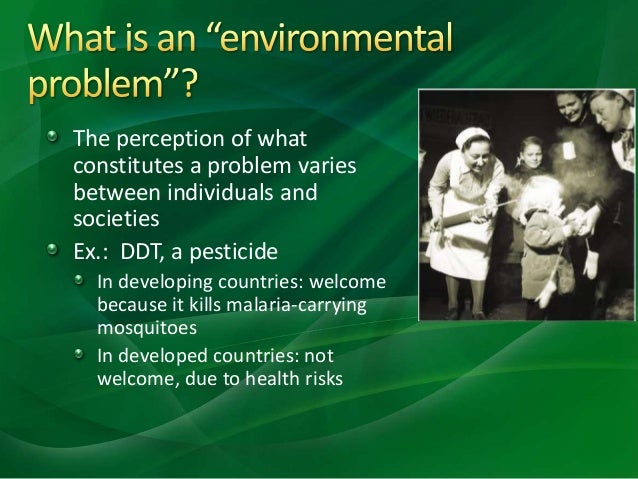 What is an “environmental problem”?

The perception of what constitutes a problem varies between individuals and societies

Ex.: DDT, a pesticide

In developing countries: welcome because it kills malaria-carrying mosquitoes

In developed countries: not welcome, due to health risks